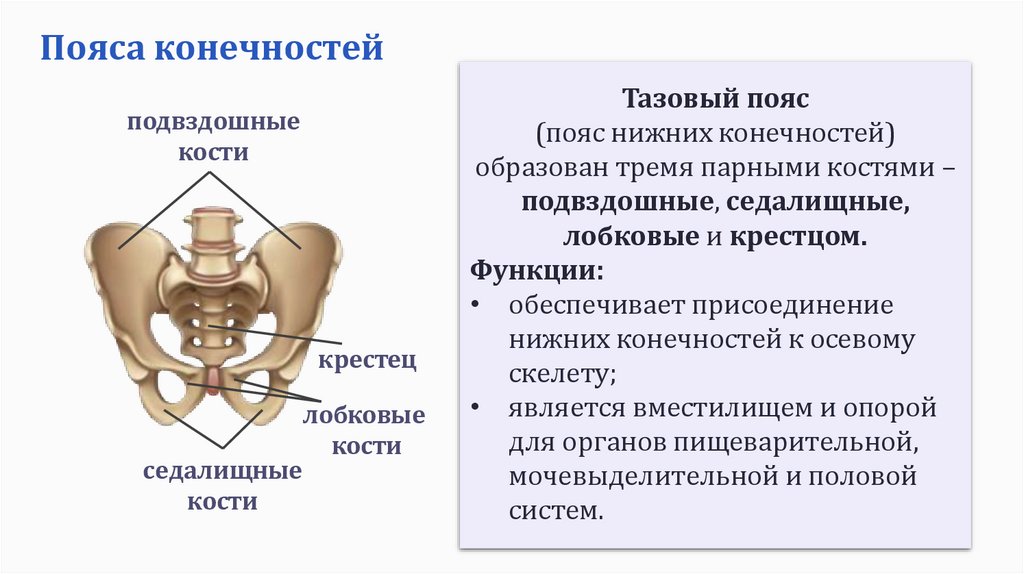 Пояса конечностей

подвздошные кости

крестец

лобковые кости

седалищные кости

Тазовый пояс
(пояс нижних конечностей)
образован тремя парными костями – подвздошные, седалищные, лобковые и крестцом.

Функции:
• обеспечивает присоединение нижних конечностей к осевому скелету;
• является вместилищем и опорой для органов пищеварительной, мочевыделительной и половой систем.